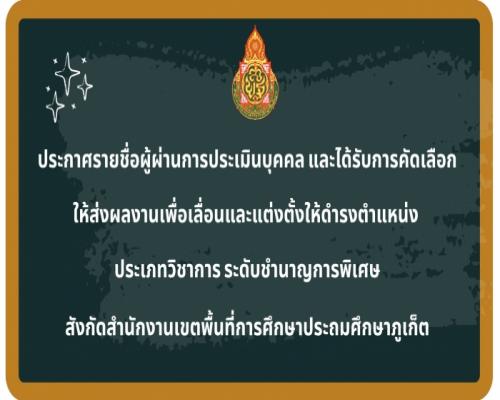 ประกาศรายชื่อผู้ผ่านการประเมินบุคคล และได้รับการคัดเลือก

ให้ส่งผลงานเพื่อเลื่อนและแต่งตั้งให้ดำรงตำแหน่ง

ประเภทวิชาการ ระดับชำนาญการพิเศษ

สังกัดสำนักงานเขตพื้นที่การศึกษาประถมศึกษาภูเก็ต